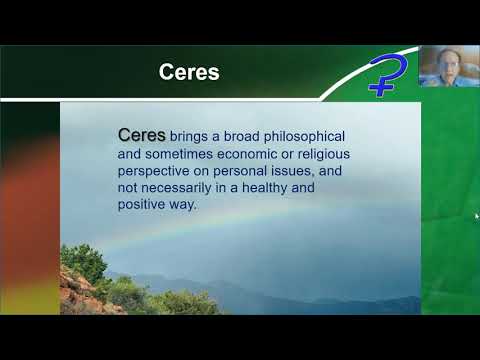 Ceres

Ceres brings a broad philosophical and sometimes economic or religious perspective on personal issues, and not necessarily in a healthy and positive way.